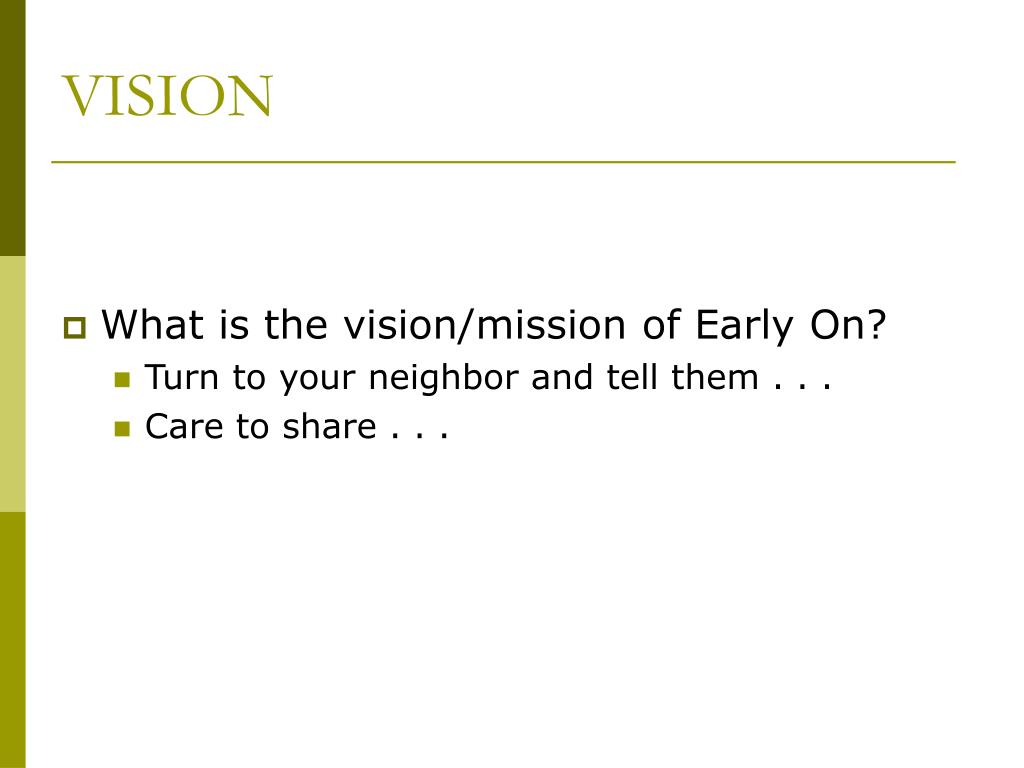 VISION

What is the vision/mission of Early On?

Turn to your neighbor and tell them . . .

Care to share . . .